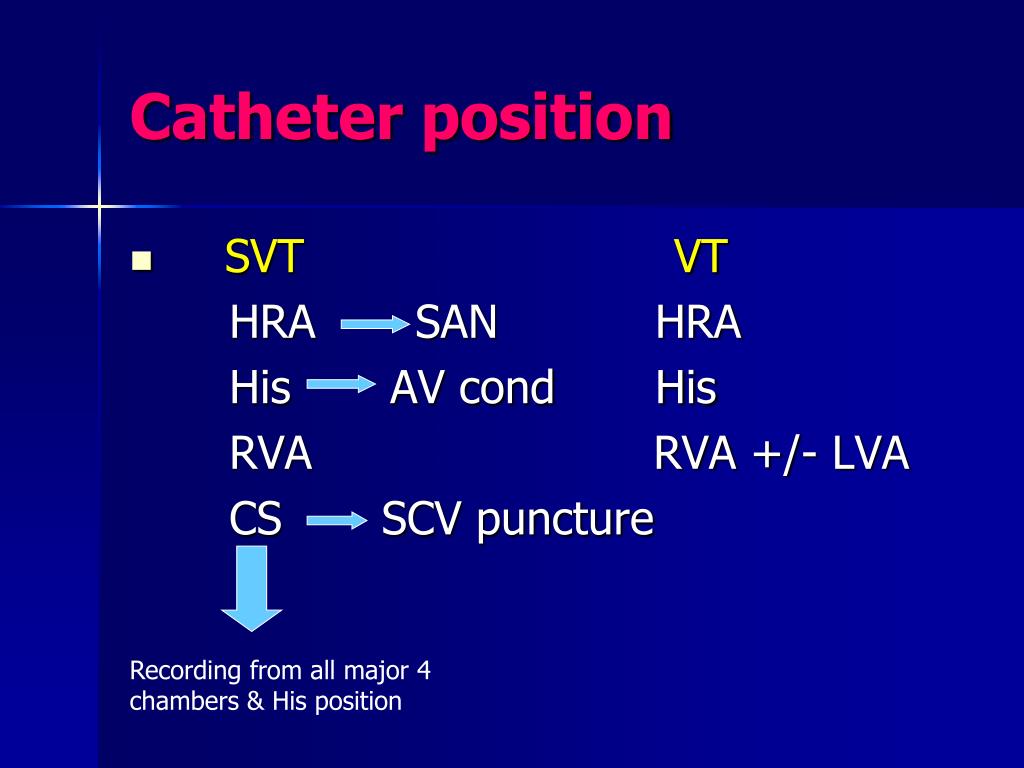 Catheter position

SVT VT

HRA → SAN HRA

His → AV cond His

RVA RVA +/- LVA

CS → SCV puncture

Recording from all major 4 chambers & His position